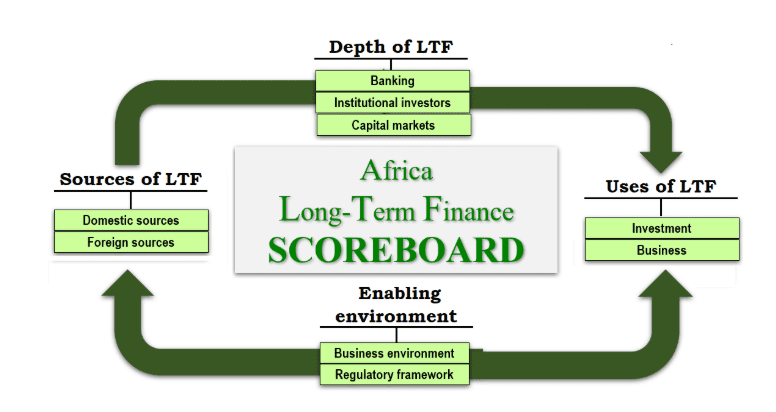 Depth of LTF

Banking

Institutional investors

Capital markets

Sources of LTF

Domestic sources

Foreign sources

Africa
Long-Term Finance
SCOREBOARD

Uses of LTF

Investment

Business

Enabling environment

Business environment

Regulatory framework